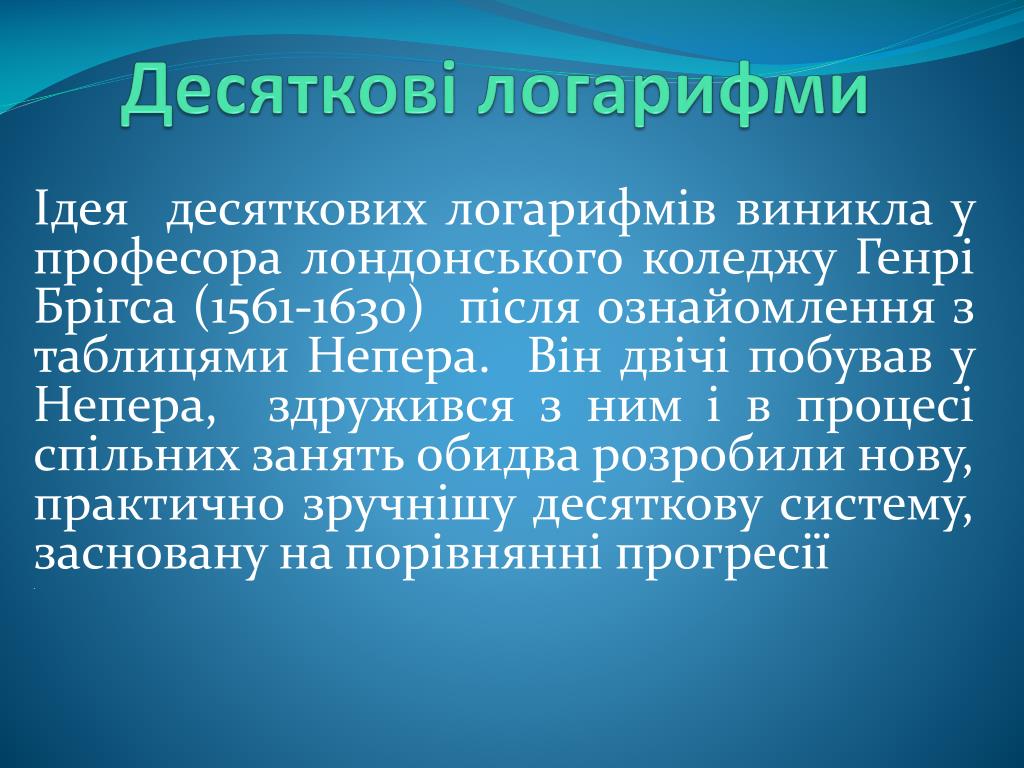 Десяткові логарифми

Ідея десяткових логарифмів виникла у професора лондонського коледжу Генрі Брігса (1561-1630) після ознайомлення з таблицями Непера. Він двічі побував у Непера, здружився з ним і в процесі спільних занять обидва розробили нову, практично зручнішу десяткову систему, засновану на порівнянні прогресії